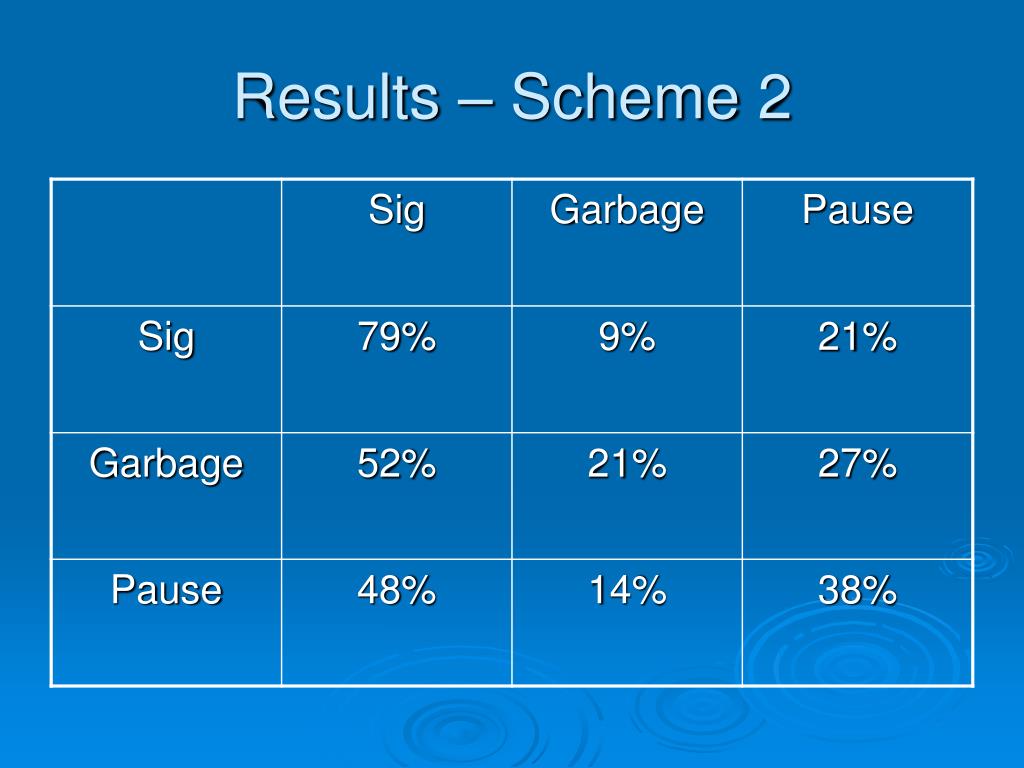 Results – Scheme 2

| | Sig | Garbage | Pause |
|---|---|---|---|
| Sig | 79% | 9% | 21% |
| Garbage | 52% | 21% | 27% |
| Pause | 48% | 14% | 38% |